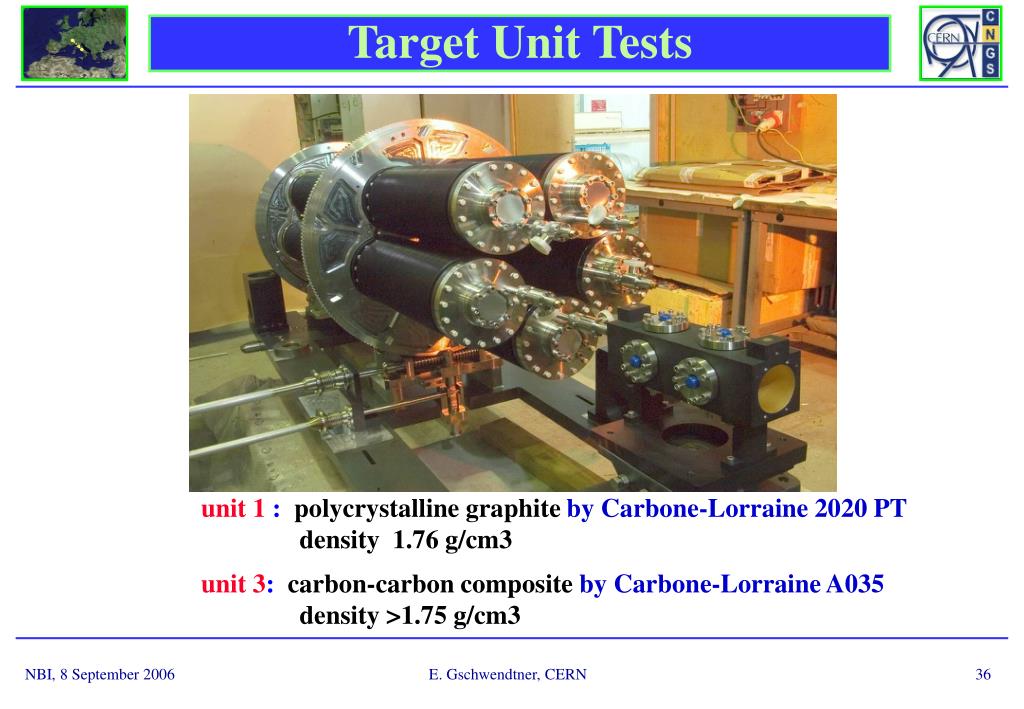 Target Unit Tests

CERN C N G S

unit 1 : polycrystalline graphite by Carbone-Lorraine 2020 PT
density 1.76 g/cm3

unit 3: carbon-carbon composite by Carbone-Lorraine A035
density >1.75 g/cm3

NBI, 8 September 2006

E. Gschwendtner, CERN

36